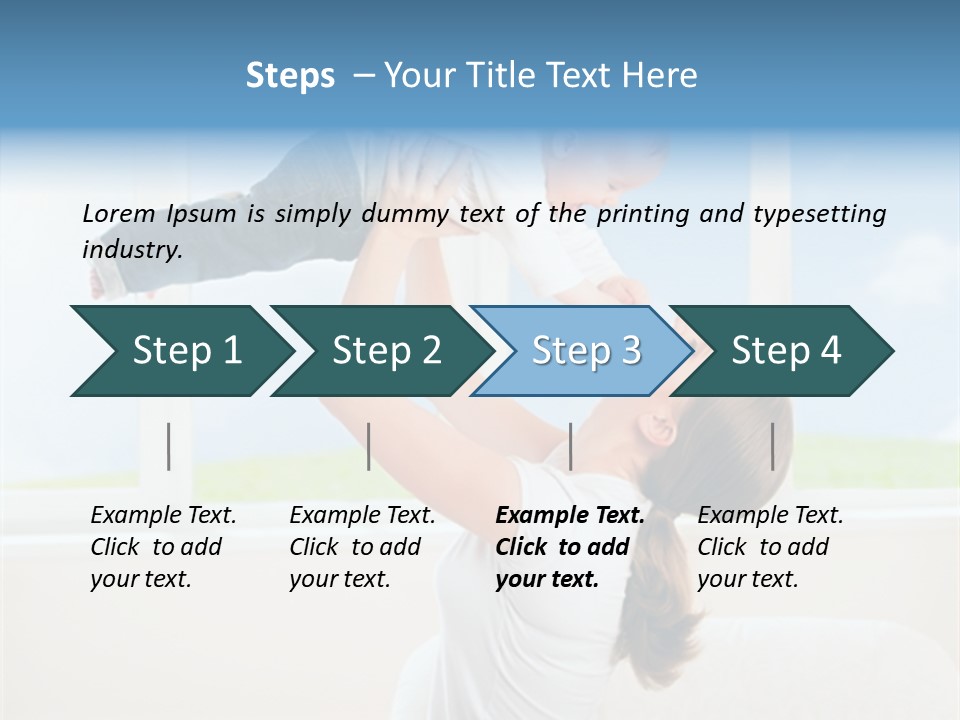 Steps – Your Title Text Here

Lorem Ipsum is simply dummy text of the printing and typesetting industry.

Step 1

Step 2

Step 3

Step 4

Example Text. Click to add your text.

Example Text. Click to add your text.

Example Text. Click to add your text.

Example Text. Click to add your text.